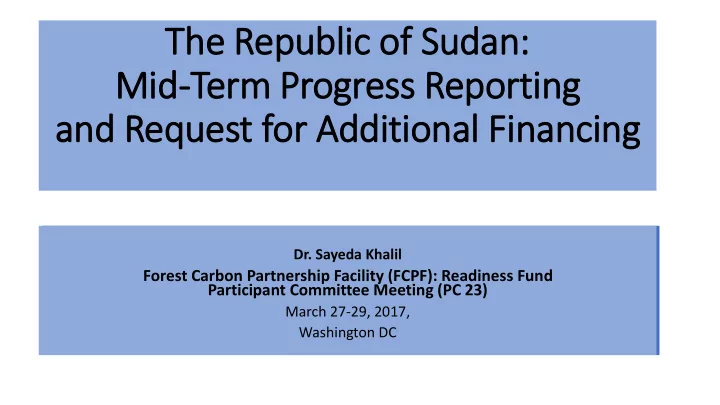 The Republic of Sudan:
Mid-Term Progress Reporting
and Request for Additional Financing

Dr. Sayeda Khalil
Forest Carbon Partnership Facility (FCPF): Readiness Fund
Participant Committee Meeting (PC 23)
March 27-29, 2017,
Washington DC